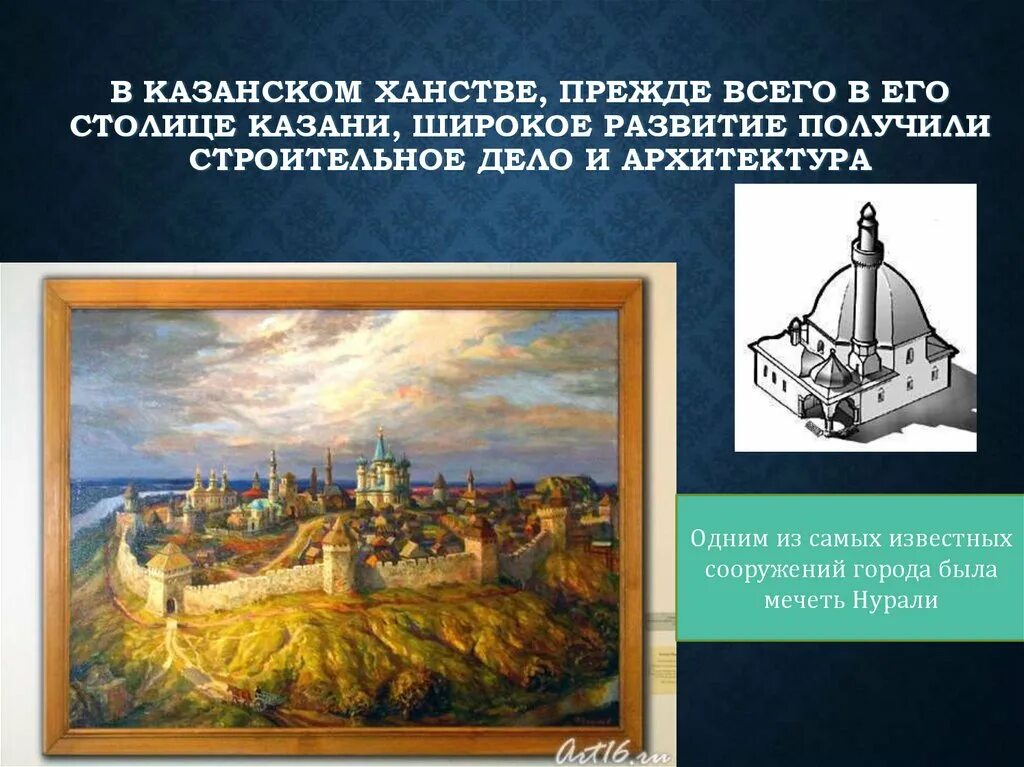 В КАЗАНСКОМ ХАНСТВЕ, ПРЕЖДЕ ВСЕГО В ЕГО СТОЛИЦЕ КАЗАНИ, ШИРОКОЕ РАЗВИТИЕ ПОЛУЧИЛИ СТРОИТЕЛЬНОЕ ДЕЛО И АРХИТЕКТУРА

Одним из самых известных сооружений города была мечеть Нурали

Art16.ru